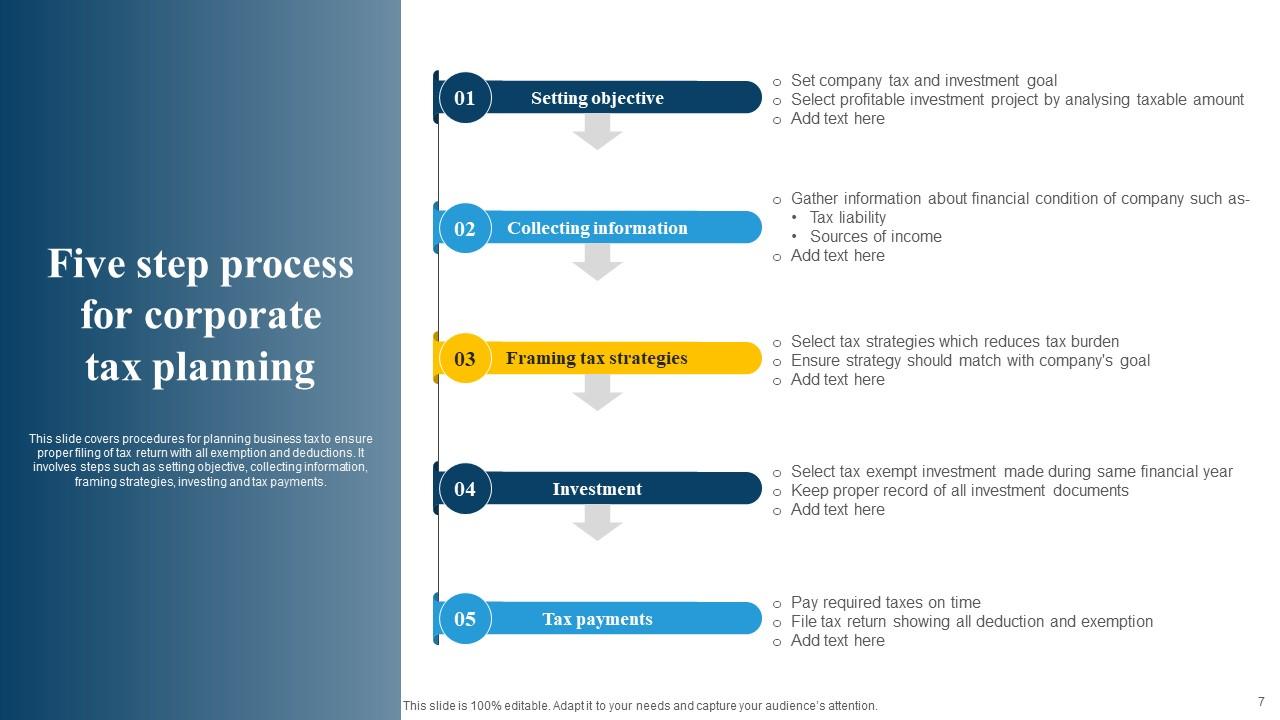 Five step process for corporate tax planning

This slide covers procedures for planning business tax to ensure proper filing of tax return with all exemption and deductions. It involves steps such as setting objective, collecting information, framing strategies, investing and tax payments.

01 Setting objective

o Set company tax and investment goal
o Select profitable investment project by analysing taxable amount
o Add text here

02 Collecting information

o Gather information about financial condition of company such as-
• Tax liability
• Sources of income
o Add text here

03 Framing tax strategies

o Select tax strategies which reduces tax burden
o Ensure strategy should match with company's goal
o Add text here

04 Investment

o Select tax exempt investment made during same financial year
o Keep proper record of all investment documents
o Add text here

05 Tax payments

o Pay required taxes on time
o File tax return showing all deduction and exemption
o Add text here

This slide is 100% editable. Adapt it to your needs and capture your audience's attention.

7